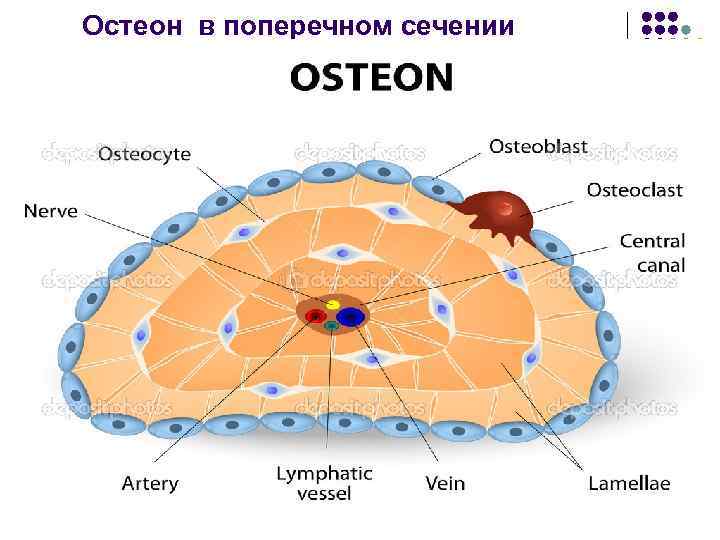 Остеон в поперечном сечении

OSTEON

depositphotos

Osteocyte

Osteoblast

Osteoclast

Nerve

Central canal

Artery

Lymphatic vessel

Vein

Lamellae